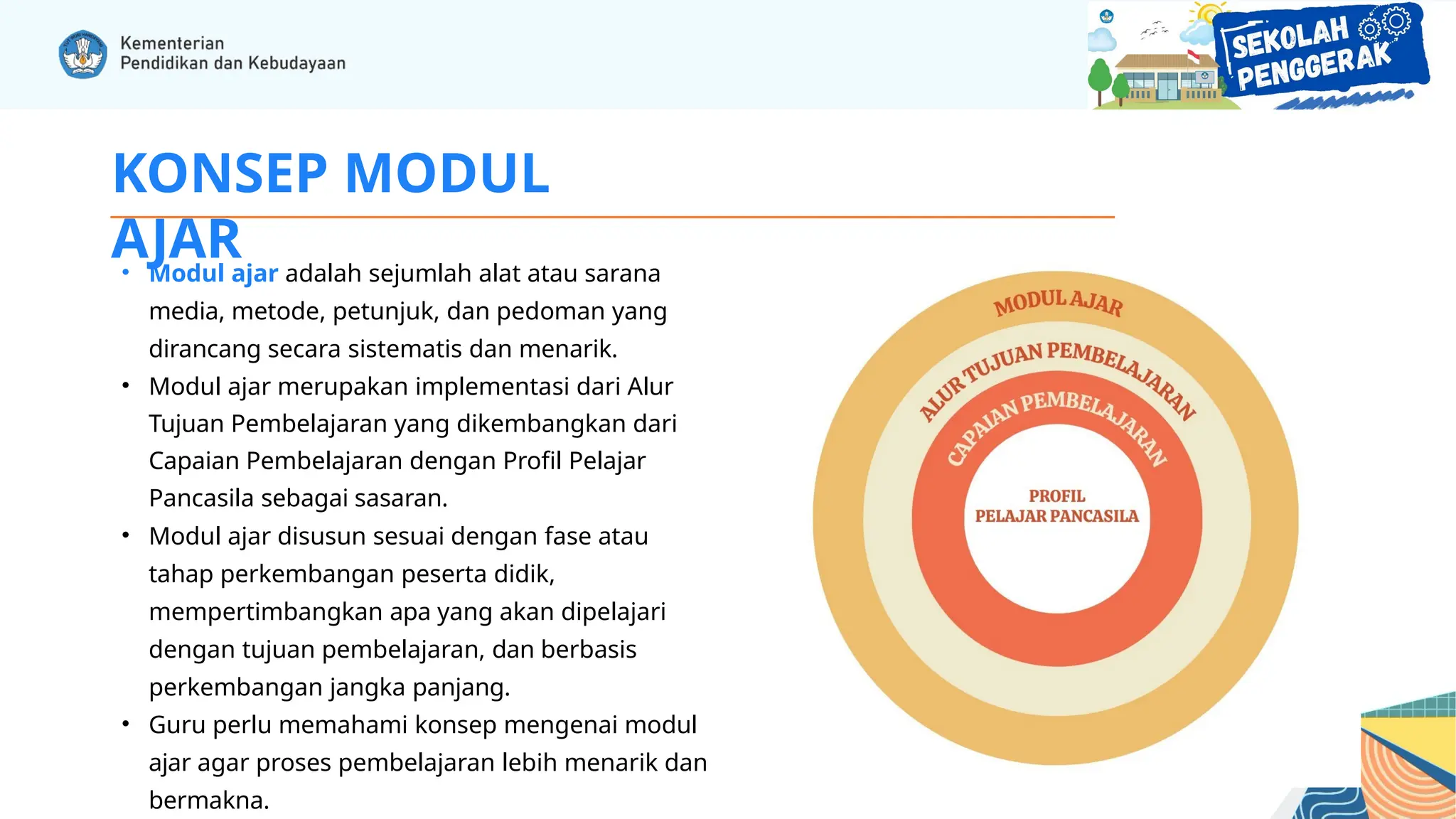 Kementerian
Pendidikan dan Kebudayaan

SEKOLAH PENGGERAK

KONSEP MODUL AJAR

• Modul ajar adalah sejumlah alat atau sarana media, metode, petunjuk, dan pedoman yang dirancang secara sistematis dan menarik.
• Modul ajar merupakan implementasi dari Alur Tujuan Pembelajaran yang dikembangkan dari Capaian Pembelajaran dengan Profil Pelajar Pancasila sebagai sasaran.
• Modul ajar disusun sesuai dengan fase atau tahap perkembangan peserta didik, mempertimbangkan apa yang akan dipelajari dengan tujuan pembelajaran, dan berbasis perkembangan jangka panjang.
• Guru perlu memahami konsep mengenai modul ajar agar proses pembelajaran lebih menarik dan bermakna.

MODUL AJAR
ALUR TUJUAN PEMBELAJARAN
CAPAIAN PEMBELAJARAN
PROFIL PELAJAR PANCASILA